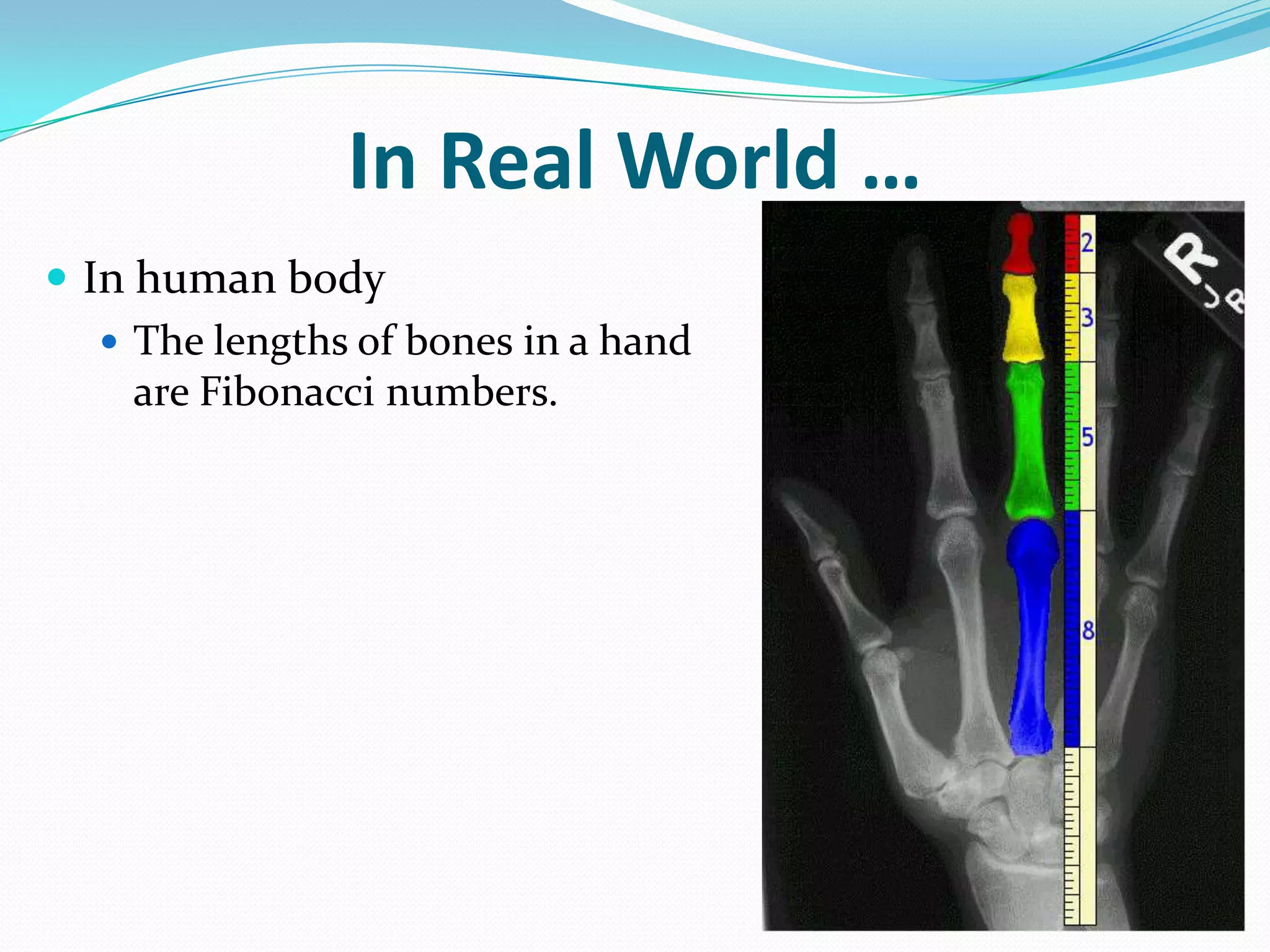 In Real World …

In human body

The lengths of bones in a hand are Fibonacci numbers.

2
3
5
8

R
JB